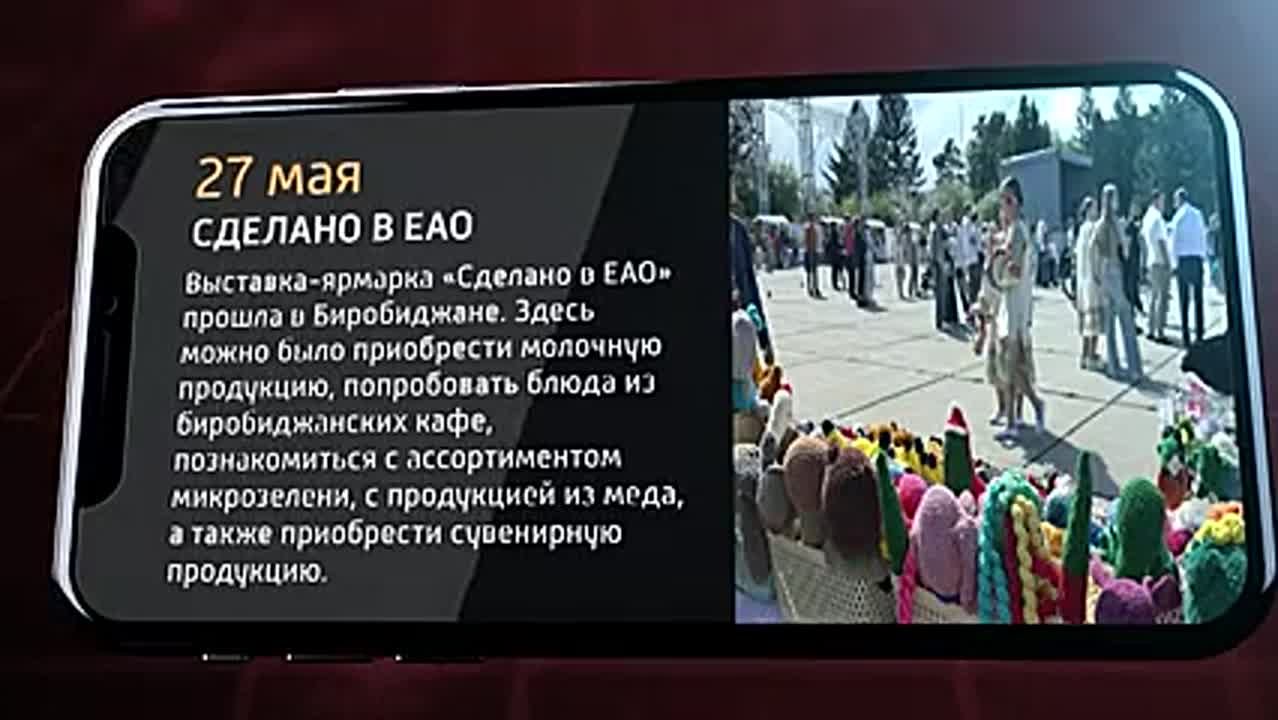 27 мая
СДЕЛАНО В ЕАО

Выставка-ярмарка «Сделано в ЕАО» прошла в Биробиджане. Здесь можно было приобрести молочную продукцию, попробовать блюда из биробиджанских кафе, познакомиться с ассортиментом микрозелени, с продукцией из меда, а также приобрести сувенирную продукцию.